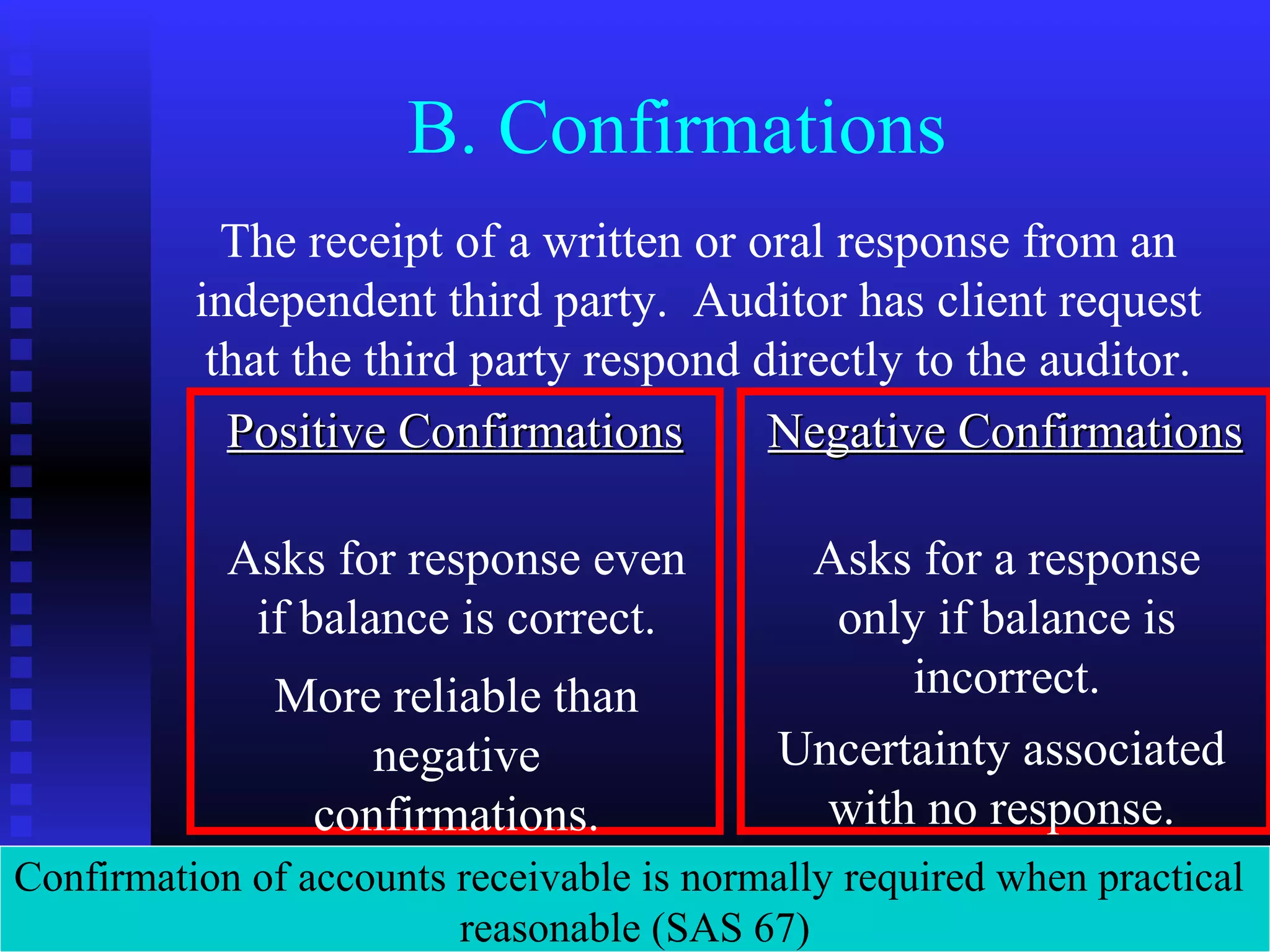 B. Confirmations

The receipt of a written or oral response from an independent third party. Auditor has client request that the third party respond directly to the auditor.

Positive Confirmations

Asks for response even if balance is correct.

More reliable than negative confirmations.

Negative Confirmations

Asks for a response only if balance is incorrect.

Uncertainty associated with no response.

Confirmation of accounts receivable is normally required when practical reasonable (SAS 67)